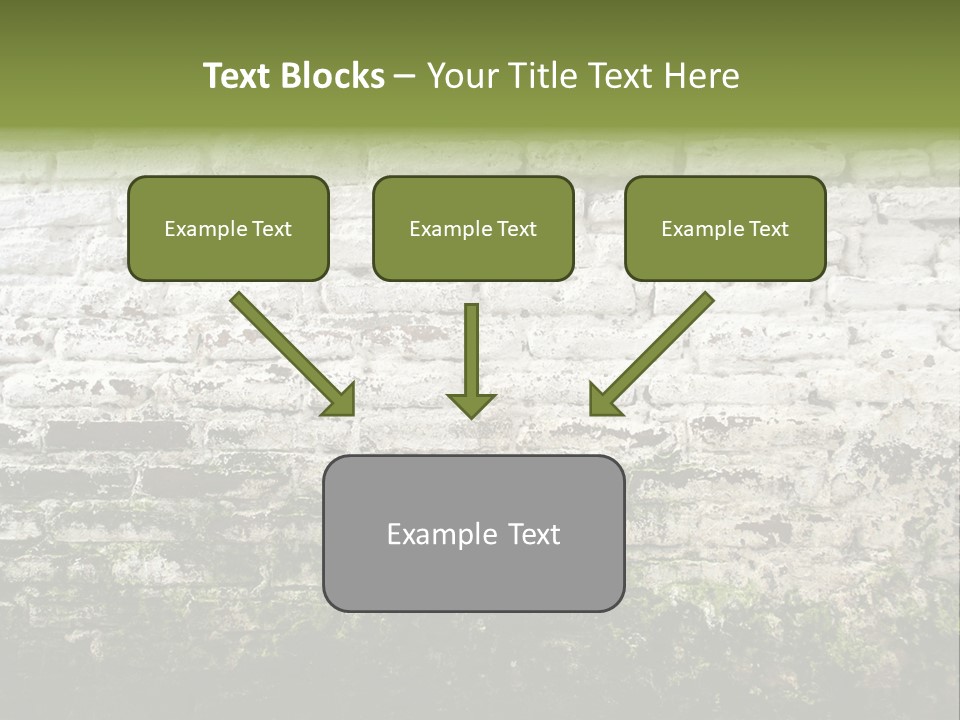 Text Blocks – Your Title Text Here

Example Text

Example Text

Example Text

Example Text